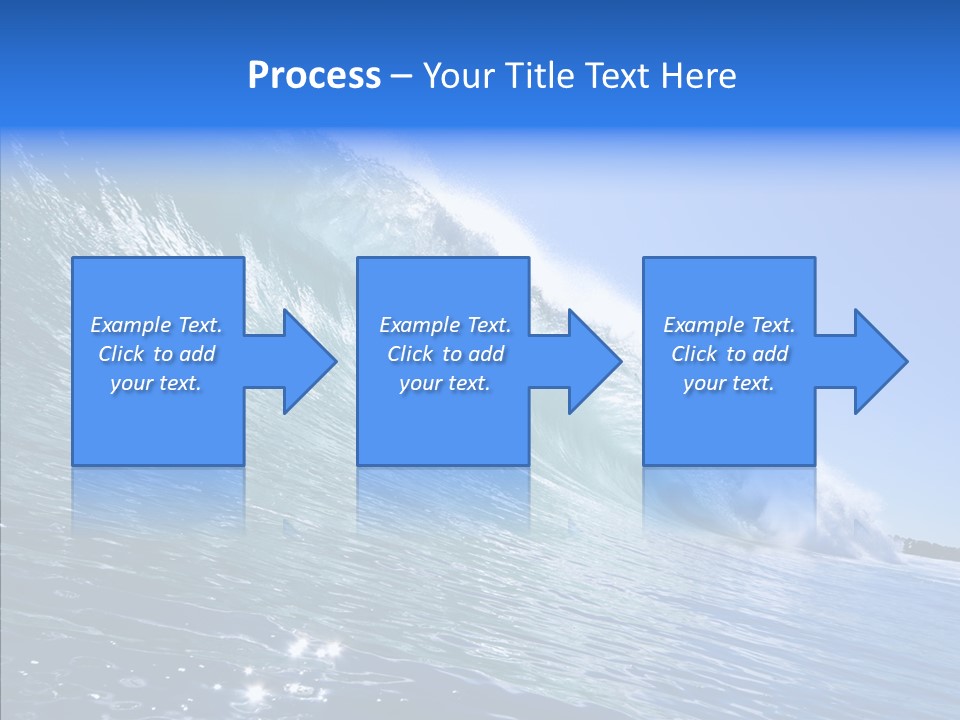 Process – Your Title Text Here

Example Text. Click to add your text.

Example Text. Click to add your text.

Example Text. Click to add your text.